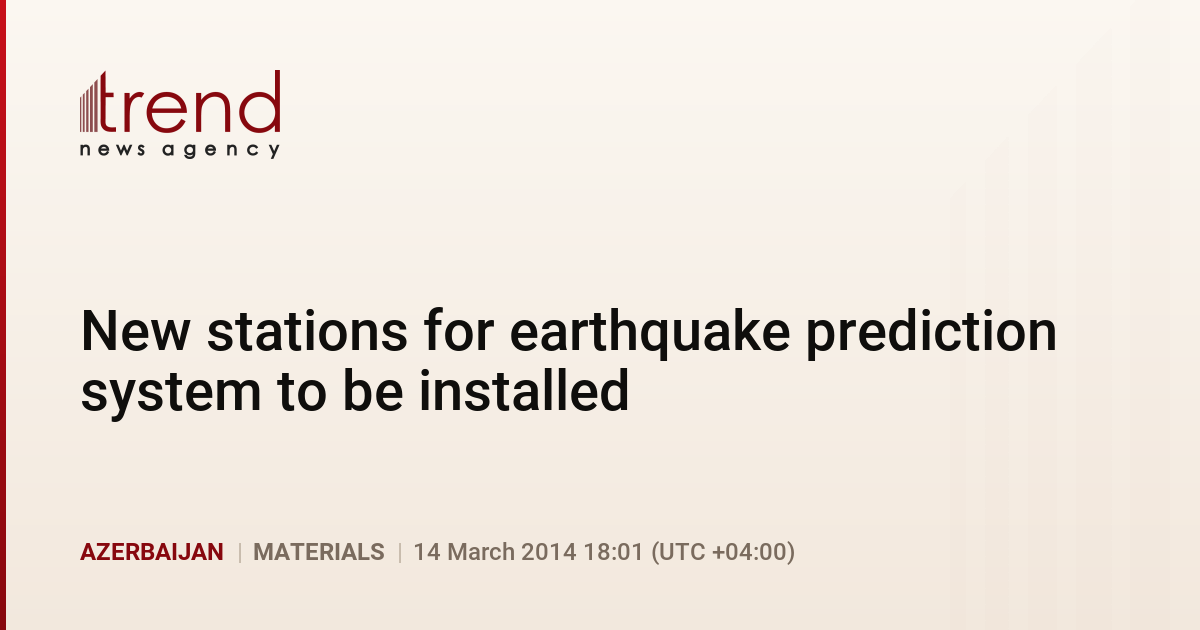 trend
news agency

New stations for earthquake prediction system to be installed

AZERBAIJAN | MATERIALS | 14 March 2014 18:01 (UTC +04:00)